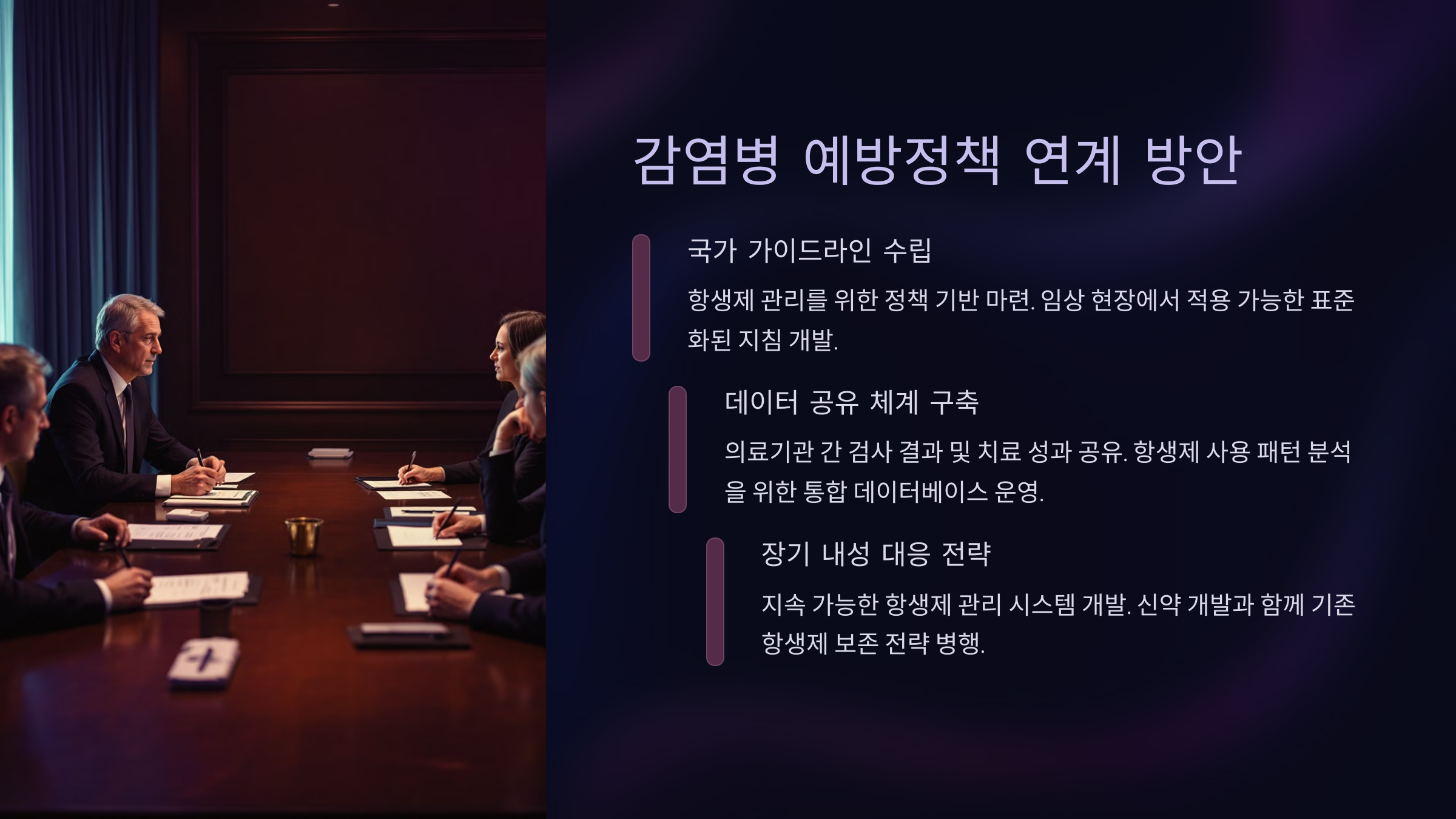 감염병 예방정책 연계 방안

국가 가이드라인 수립

항생제 관리를 위한 정책 기반 마련. 임상 현장에서 적용 가능한 표준화된 지침 개발.

데이터 공유 체계 구축

의료기관 간 검사 결과 및 치료 성과 공유. 항생제 사용 패턴 분석을 위한 통합 데이터베이스 운영.

장기 내성 대응 전략

지속 가능한 항생제 관리 시스템 개발. 신약 개발과 함께 기존 항생제 보존 전략 병행.